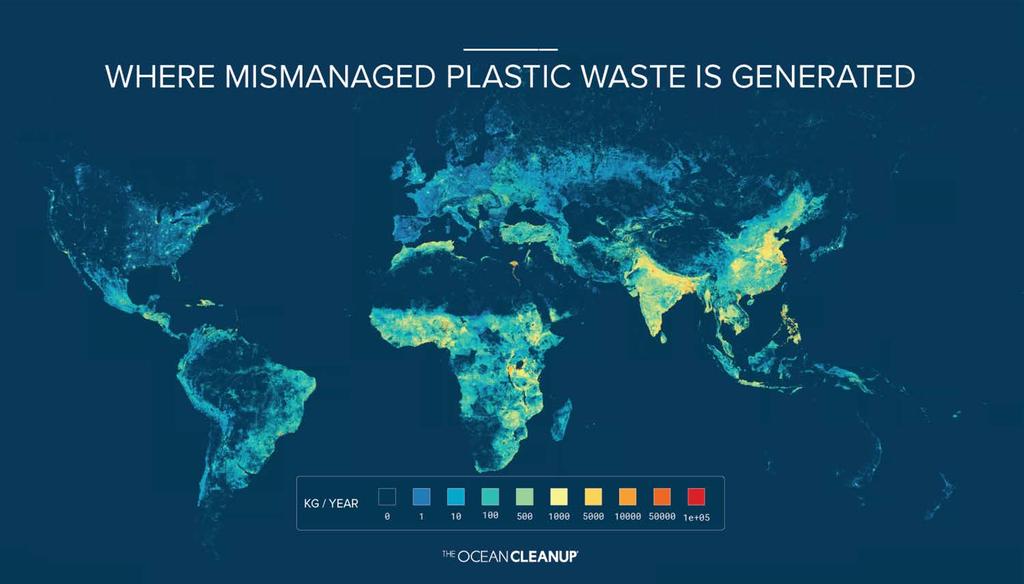 WHERE MISMANAGED PLASTIC WASTE IS GENERATED

KG / YEAR 0 1 10 100 500 1000 5000 10000 50000 1e+05

THE OCEAN CLEANUP